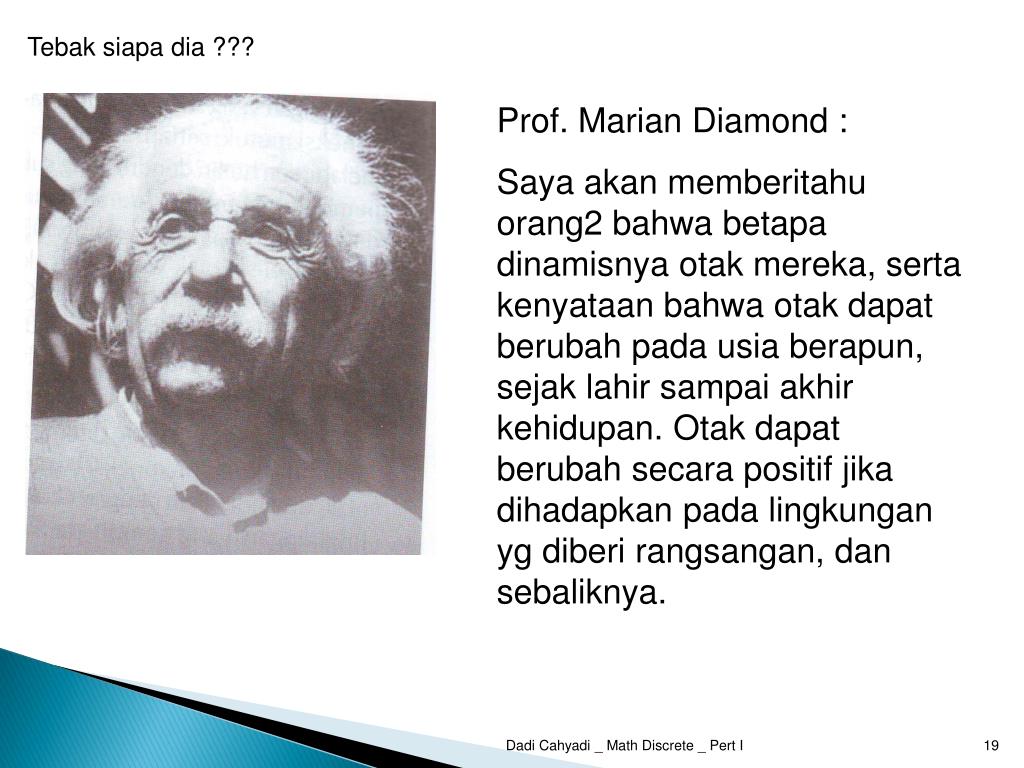 Tebak siapa dia ???

Prof. Marian Diamond :

Saya akan memberitahu orang2 bahwa betapa dinamisnya otak mereka, serta kenyataan bahwa otak dapat berubah pada usia berapun, sejak lahir sampai akhir kehidupan. Otak dapat berubah secara positif jika dihadapkan pada lingkungan yg diberi rangsangan, dan sebaliknya.

Dadi Cahyadi _ Math Discrete _ Pert I

19